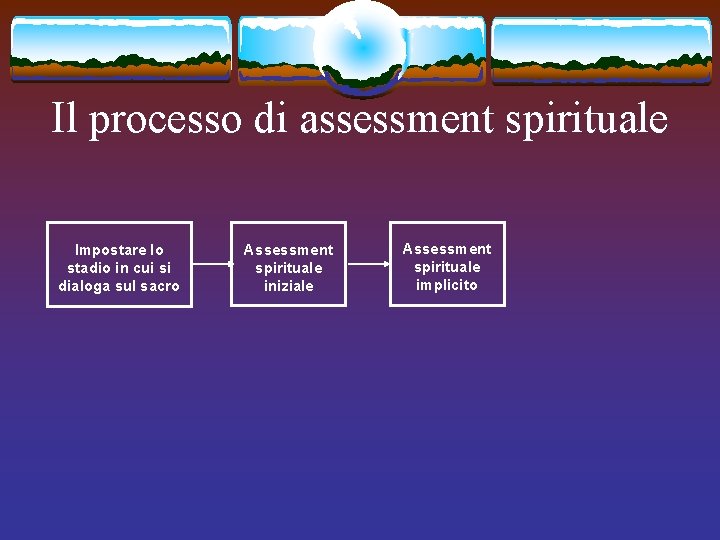 Il processo di assessment spirituale

Impostare lo stadio in cui si dialoga sul sacro

Assessment spirituale iniziale

Assessment spirituale implicito